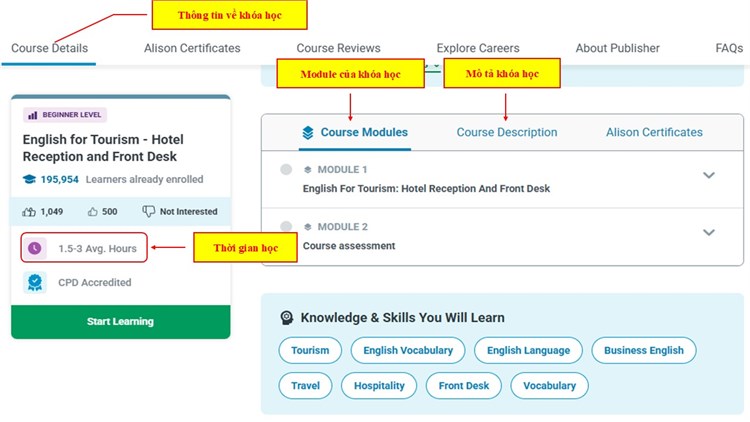 Thông tin về khóa học

Course Details Alison Certificates Course Reviews Explore Careers About Publisher FAQs

Module của khóa học

Mô tả khóa học

BEGINNER LEVEL

English for Tourism - Hotel Reception and Front Desk

195,954 Learners already enrolled

1,049 500 Not Interested

1.5-3 Avg. Hours

Thời gian học

CPD Accredited

Start Learning

Course Modules Course Description Alison Certificates

MODULE 1

English For Tourism: Hotel Reception And Front Desk

MODULE 2

Course assessment

Knowledge & Skills You Will Learn

Tourism English Vocabulary English Language Business English

Travel Hospitality Front Desk Vocabulary